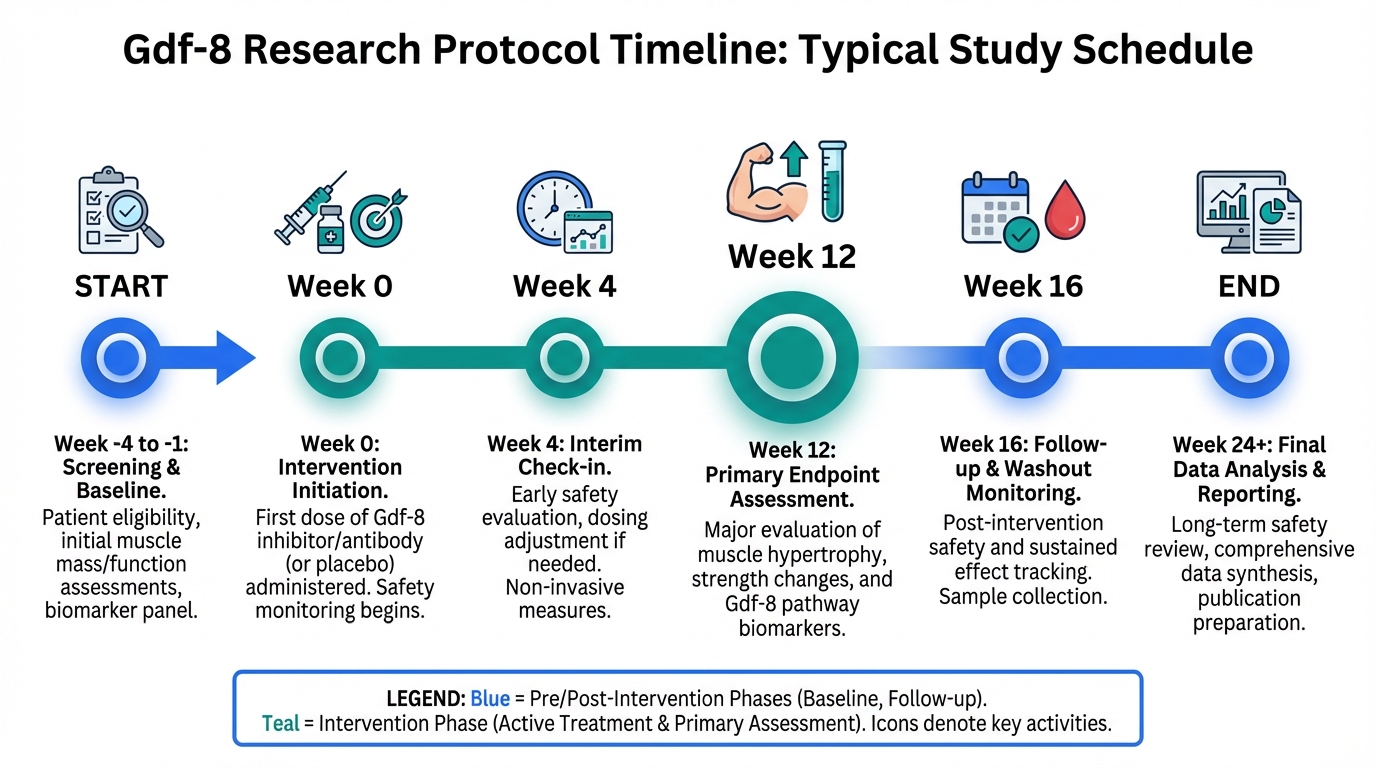 Gdf-8 Research Protocol Timeline: Typical Study Schedule

START

Week 0

Week 4

Week 12

Week 16

END

Week -4 to -1: Screening & Baseline. Patient eligibility, initial muscle mass/function assessments, biomarker panel.

Week 0: Intervention Initiation. First dose of Gdf-8 inhibitor/antibody (or placebo) administered. Safety monitoring begins.

Week 4: Interim Check-in. Early safety evaluation, dosing adjustment if needed. Non-invasive measures.

Week 12: Primary Endpoint Assessment. Major evaluation of muscle hypertrophy, strength changes, and Gdf-8 pathway biomarkers.

Week 16: Follow-up & Washout Monitoring. Post-intervention safety and sustained effect tracking. Sample collection.

Week 24+: Final Data Analysis & Reporting. Long-term safety review, comprehensive data synthesis, publication preparation.

LEGEND: Blue = Pre/Post-Intervention Phases (Baseline, Follow-up).
Teal = Intervention Phase (Active Treatment & Primary Assessment). Icons denote key activities.